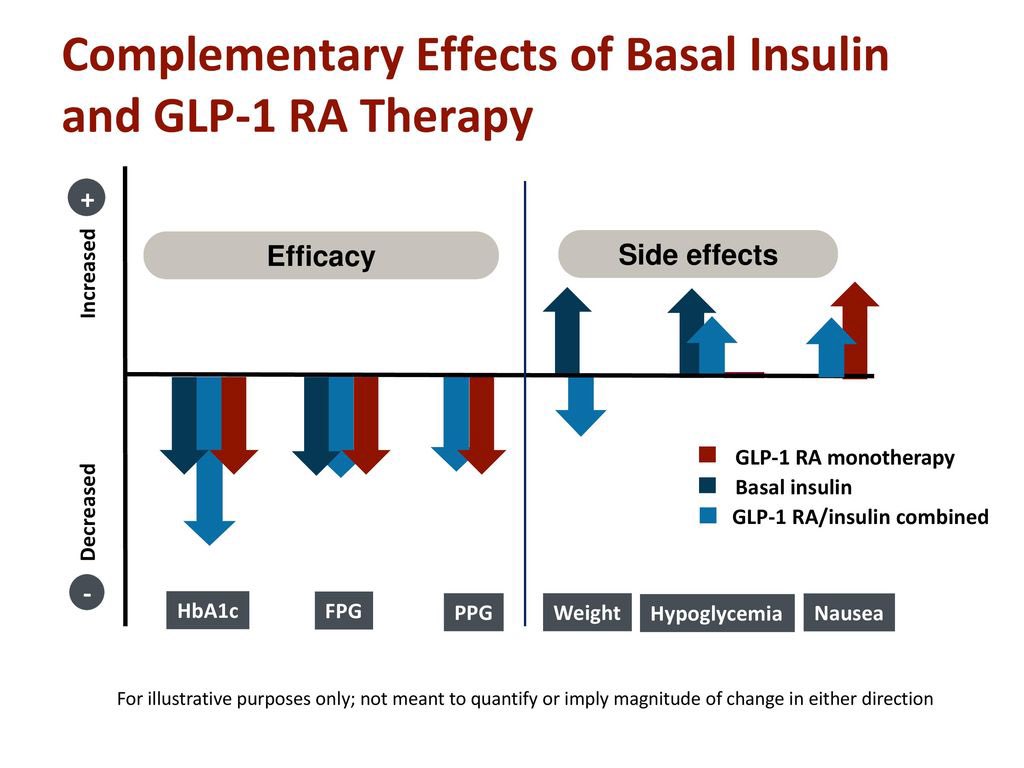 Complementary Effects of Basal Insulin and GLP-1 RA Therapy

+
Increased
Decreased
-

Efficacy

Side effects

GLP-1 RA monotherapy
Basal insulin
GLP-1 RA/insulin combined

HbA1c
FPG
PPG
Weight
Hypoglycemia
Nausea

For illustrative purposes only; not meant to quantify or imply magnitude of change in either direction